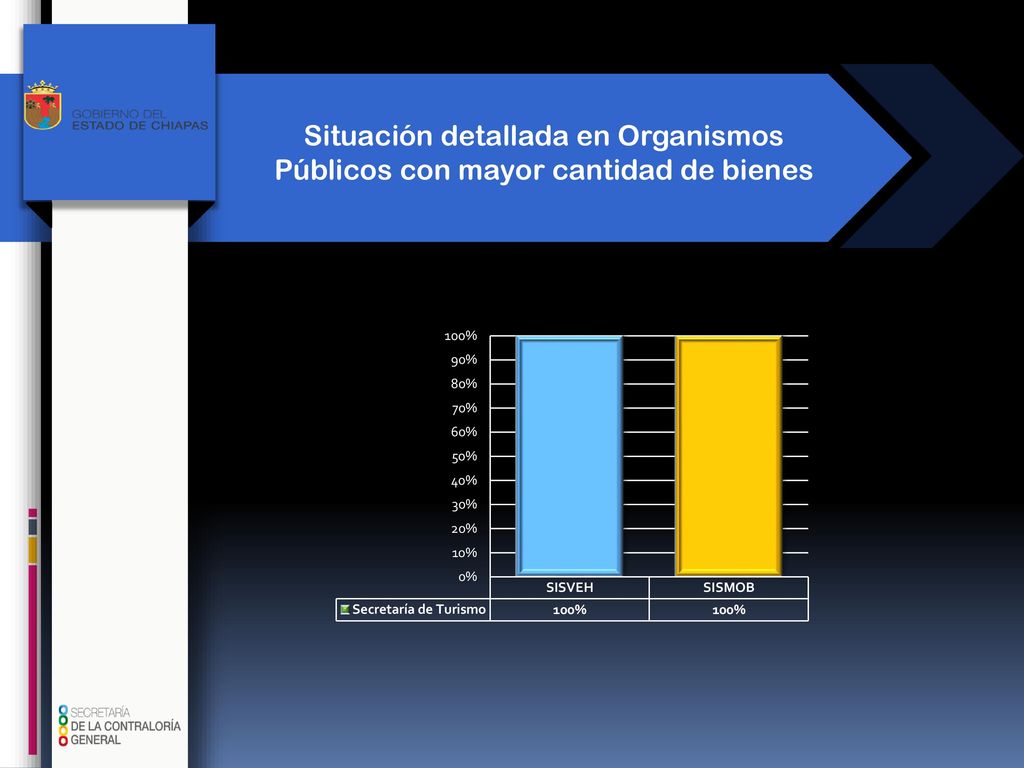 GOBIERNO DEL
ESTADO DE CHIAPAS

Situación detallada en Organismos Públicos con mayor cantidad de bienes

100%
90%
80%
70%
60%
50%
40%
30%
20%
10%
0%

| | SISVEH | SISMOB |
|---|---|---|
| Secretaría de Turismo | 100% | 100% |

SECRETARÍA
DE LA CONTRALORÍA
GENERAL